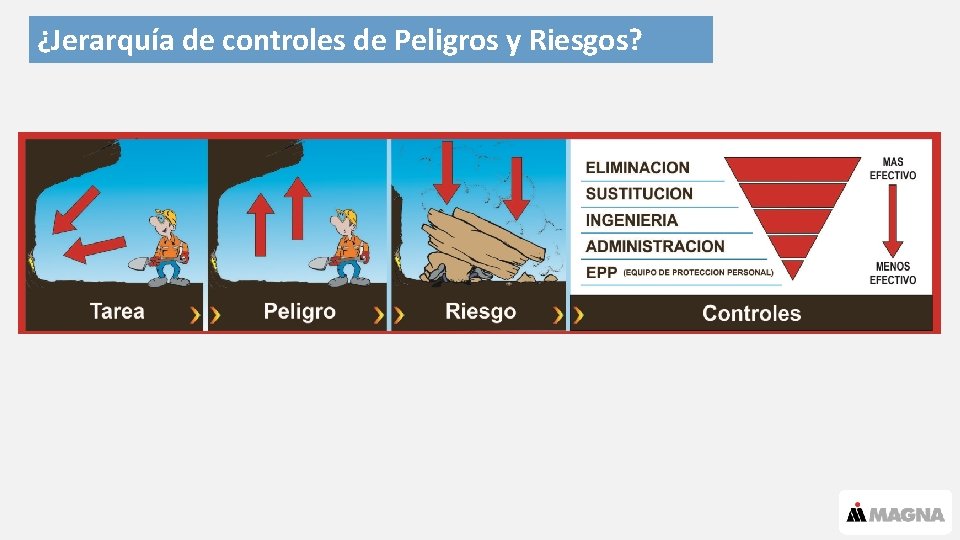 ¿Jerarquía de controles de Peligros y Riesgos?

Tarea

Peligro

Riesgo

ELIMINACION
SUSTITUCION
INGENIERIA
ADMINISTRACION
EPP (EQUIPO DE PROTECCION PERSONAL)

MAS EFECTIVO

MENOS EFECTIVO

Controles

MAGNA